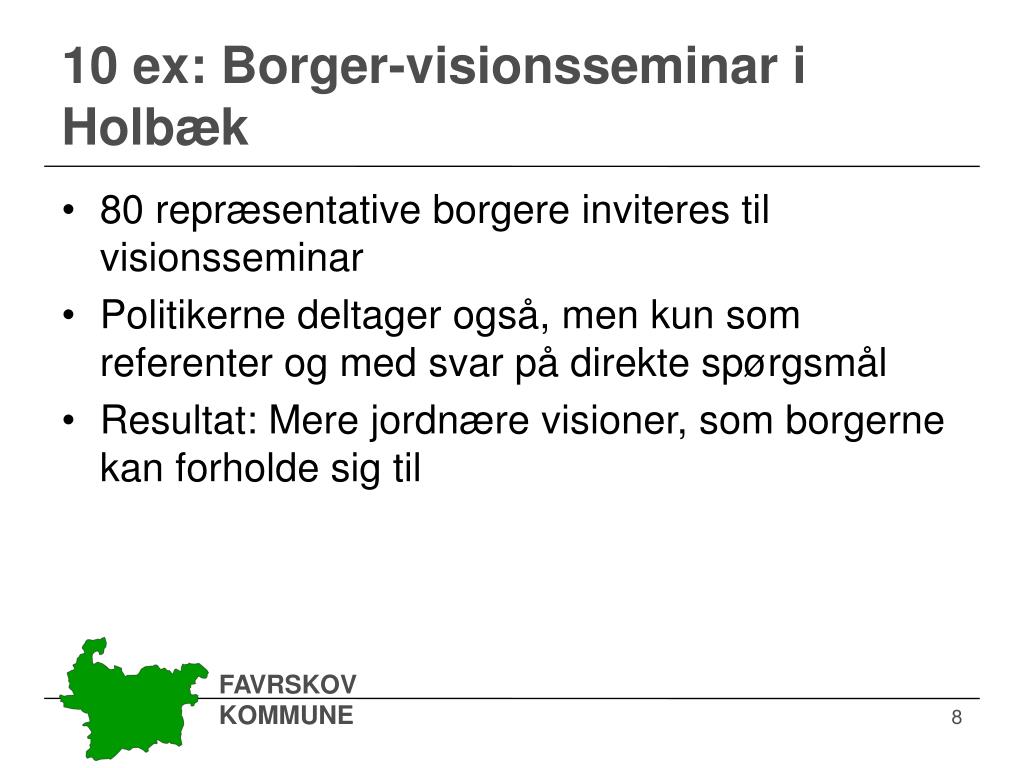 10 ex: Borger-visionsseminar i Holbæk

• 80 repræsentative borgere inviteres til visionsseminar
• Politikerne deltager også, men kun som referenter og med svar på direkte spørgsmål
• Resultat: Mere jordnære visioner, som borgerne kan forholde sig til

FAVRSKOV
KOMMUNE

8